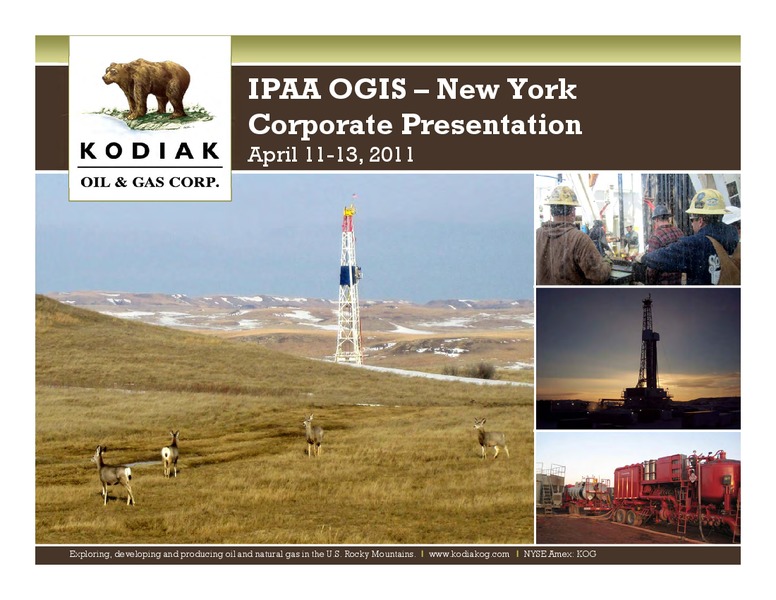 KODIAK
OIL & GAS CORP.

IPAA OGIS – New York
Corporate Presentation
April 11-13, 2011

Exploring, developing and producing oil and natural gas in the U.S. Rocky Mountains. | www.kodiakog.com | NYSE Amex: KOG